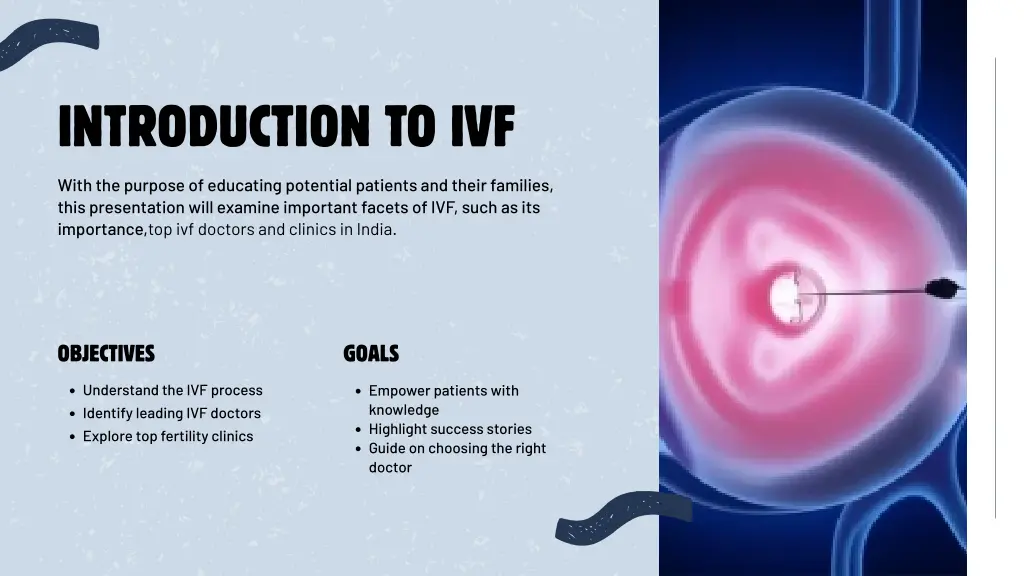 INTRODUCTION TO IVF

With the purpose of educating potential patients and their families, this presentation will examine important facets of IVF, such as its importance,top ivf doctors and clinics in India.

OBJECTIVES

- Understand the IVF process
- Identify leading IVF doctors
- Explore top fertility clinics

GOALS

- Empower patients with knowledge
- Highlight success stories
- Guide on choosing the right doctor